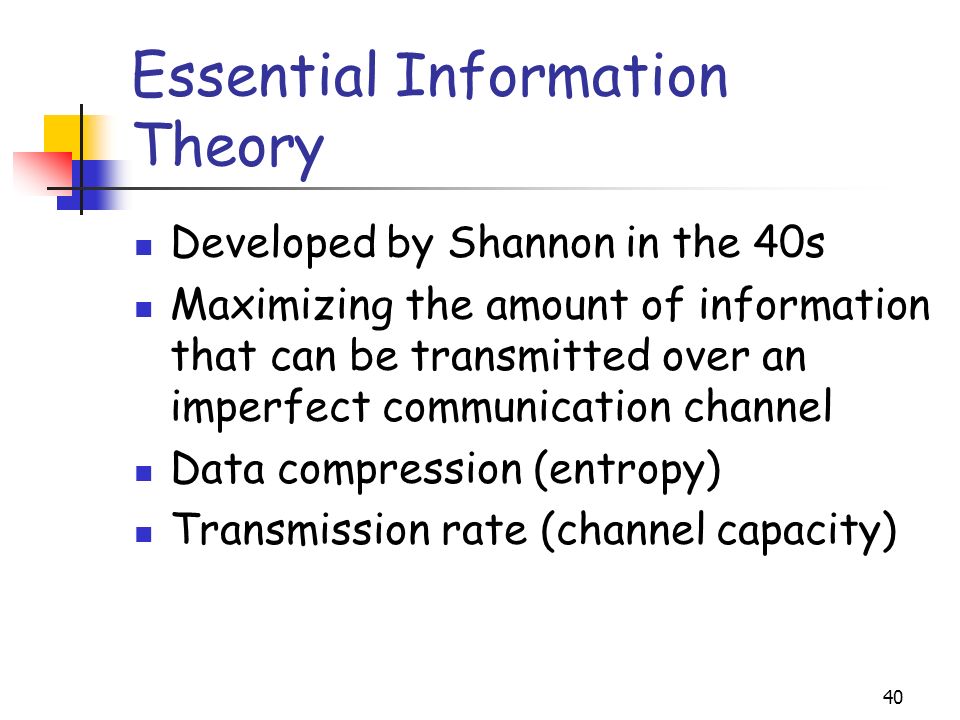 Essential Information Theory

- Developed by Shannon in the 40s
- Maximizing the amount of information that can be transmitted over an imperfect communication channel
- Data compression (entropy)
- Transmission rate (channel capacity)

40